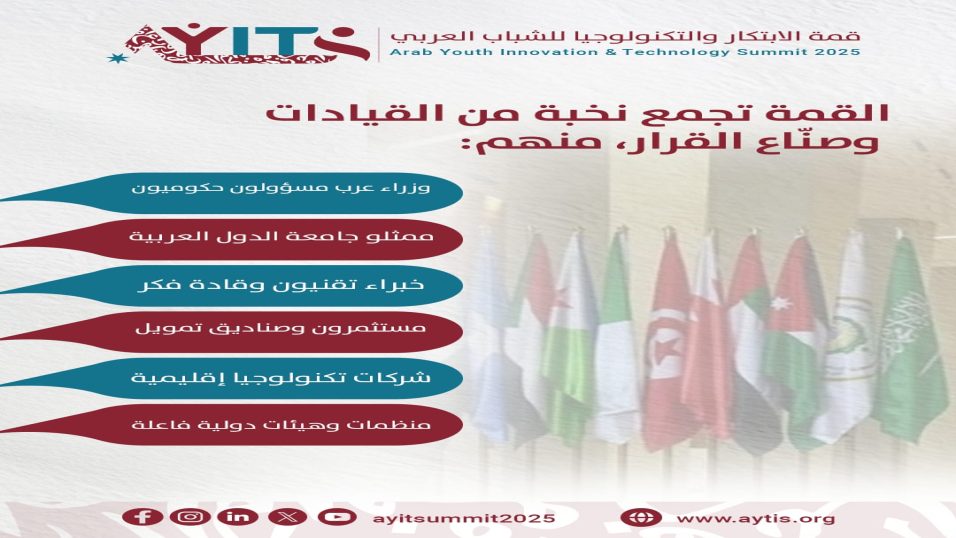 AYITS

قمة الابتكار والتكنولوجيا للشباب العربي
Arab Youth Innovation & Technology Summit 2025

القمة تجمع نخبة من القيادات وصنّاع القرار، منهم:

وزراء عرب مسؤولون حكوميون

ممثلو جامعة الدول العربية

خبراء تقنيون وقادة فكر

مستثمرون وصناديق تمويل

شركات تكنولوجيا إقليمية

منظمات وهيئات دولية فاعلة

ayitsummit2025

www.aytis.org